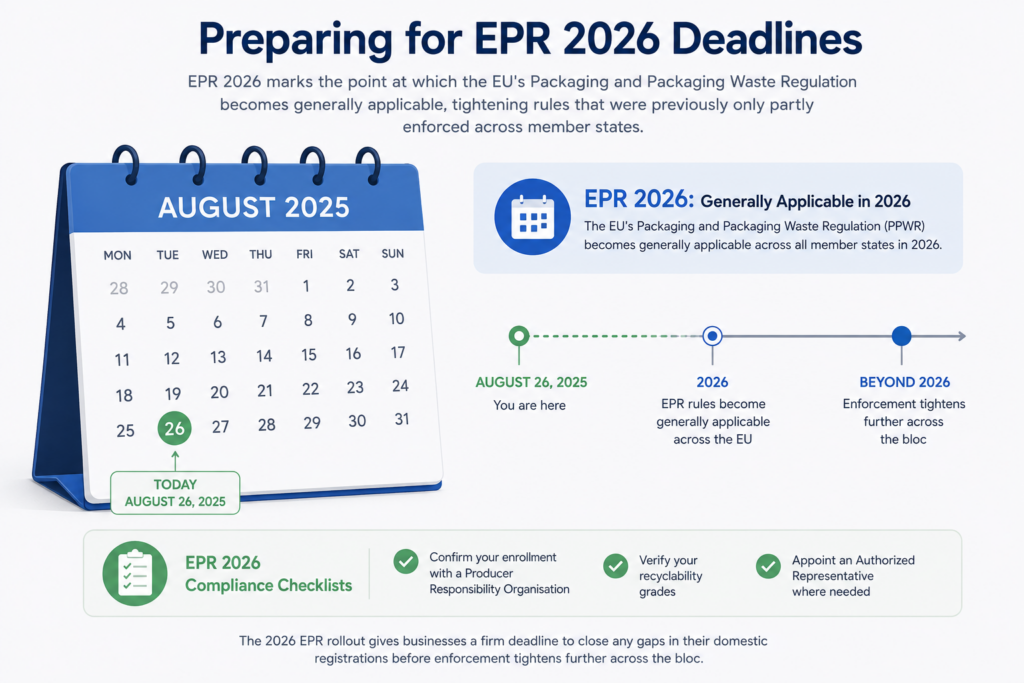 Preparing for EPR 2026 Deadlines

EPR 2026 marks the point at which the EU's Packaging and Packaging Waste Regulation becomes generally applicable, tightening rules that were previously only partly enforced across member states.

AUGUST 2025

| MON | TUE | WED | THU | FRI | SAT | SUN |
|---|---|---|---|---|---|---|
| 28 | 29 | 30 | 31 | 1 | 2 | 3 |
| 4 | 5 | 6 | 7 | 8 | 9 | 10 |
| 11 | 12 | 13 | 14 | 15 | 16 | 17 |
| 18 | 19 | 20 | 21 | 22 | 23 | 24 |
| 25 | 26 | 27 | 28 | 29 | 30 | 31 |

TODAY
AUGUST 26, 2025

EPR 2026: Generally Applicable in 2026
The EU's Packaging and Packaging Waste Regulation (PPWR) becomes generally applicable across all member states in 2026.

AUGUST 26, 2025
You are here

2026
EPR rules become generally applicable across the EU

BEYOND 2026
Enforcement tightens further across the bloc

EPR 2026
Compliance Checklists

Confirm your enrollment with a Producer Responsibility Organisation

Verify your recyclability grades

Appoint an Authorized Representative where needed

The 2026 EPR rollout gives businesses a firm deadline to close any gaps in their domestic registrations before enforcement tightens further across the bloc.